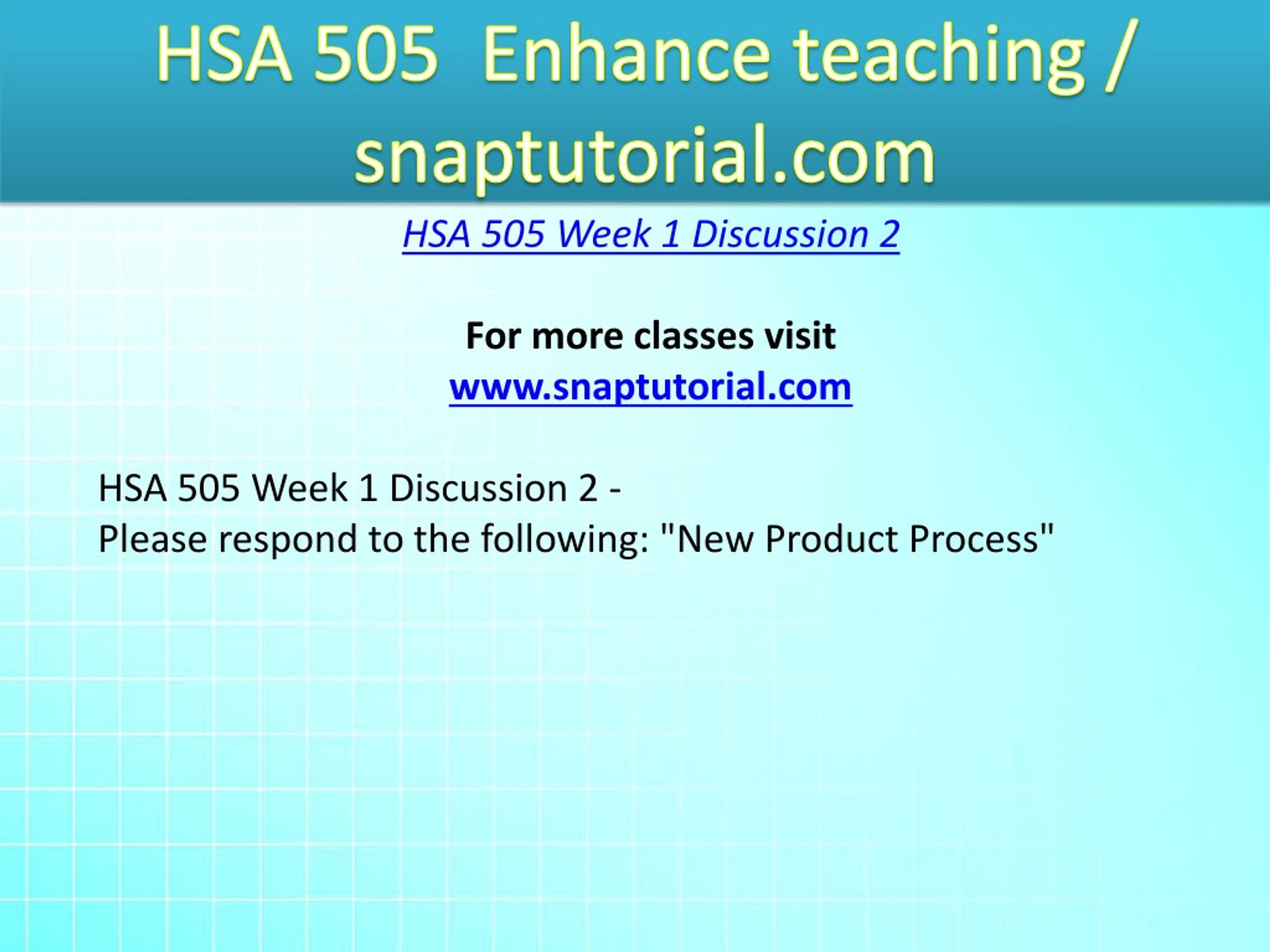 HSA 505 Enhance teaching / snaptutorial.com

HSA 505 Week 1 Discussion 2

For more classes visit
www.snaptutorial.com

HSA 505 Week 1 Discussion 2 -
Please respond to the following: "New Product Process"